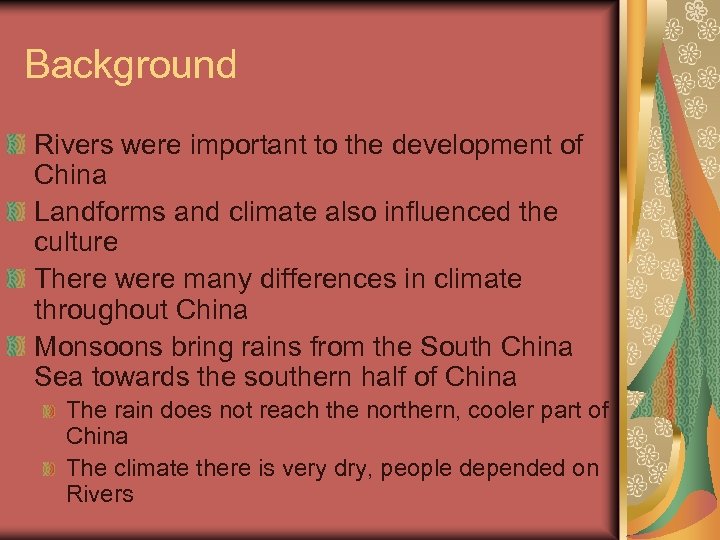 Background

Rivers were important to the development of China

Landforms and climate also influenced the culture

There were many differences in climate throughout China

Monsoons bring rains from the South China Sea towards the southern half of China

The rain does not reach the northern, cooler part of China

The climate there is very dry, people depended on Rivers